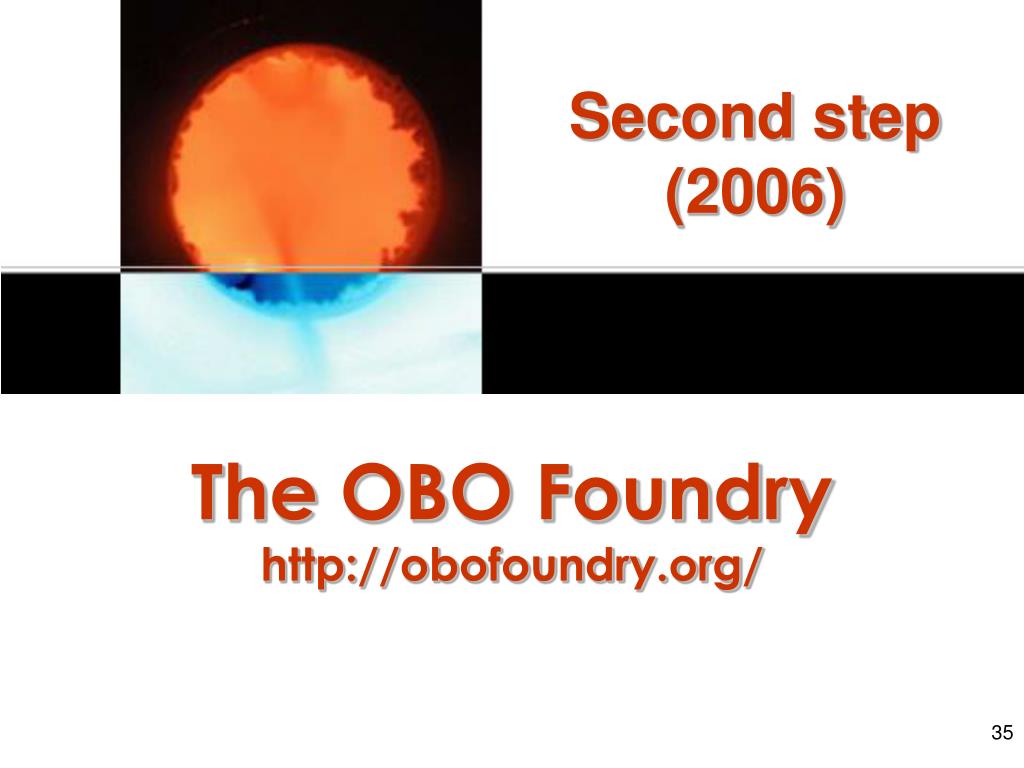 Second step
(2006)

The OBO Foundry
http://obofoundry.org/

35